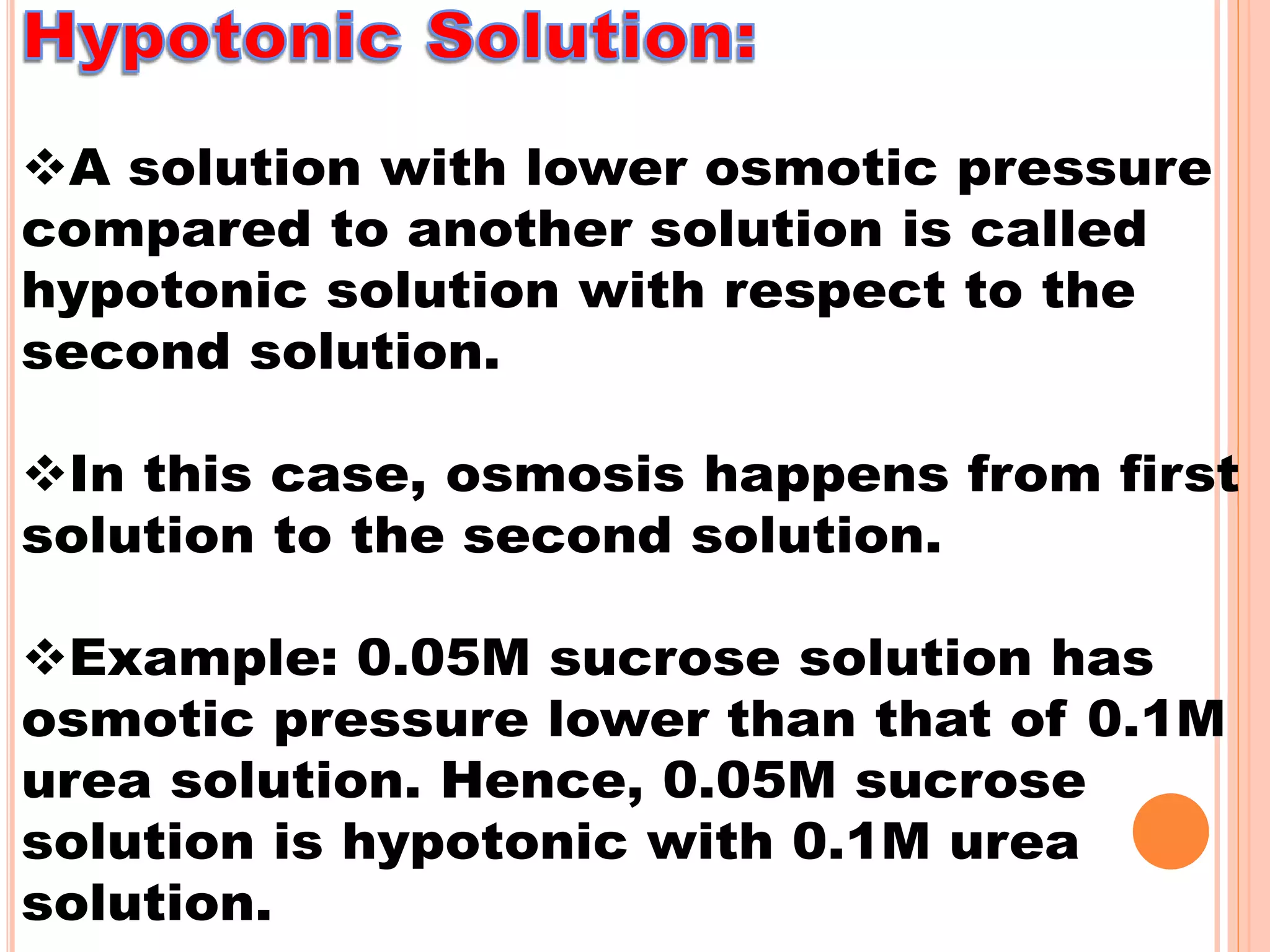 Hypotonic Solution:

❖A solution with lower osmotic pressure compared to another solution is called hypotonic solution with respect to the second solution.

❖In this case, osmosis happens from first solution to the second solution.

❖Example: 0.05M sucrose solution has osmotic pressure lower than that of 0.1M urea solution. Hence, 0.05M sucrose solution is hypotonic with 0.1M urea solution.